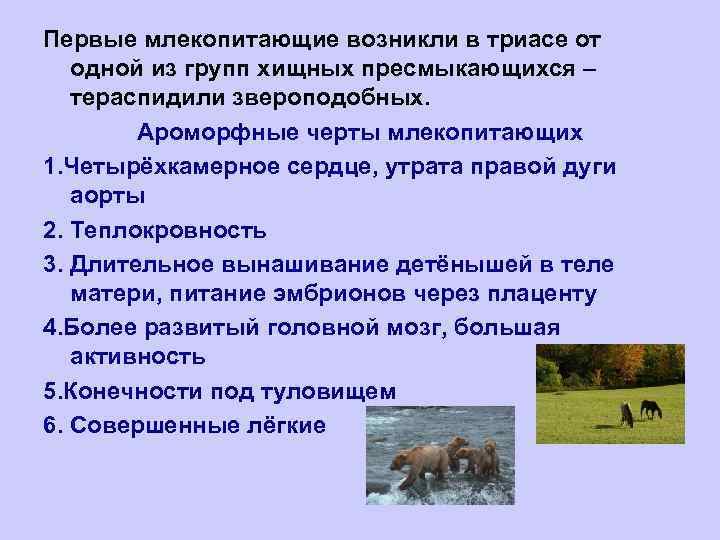 Первые млекопитающие возникли в триасе от одной из групп хищных пресмыкающихся – тераспидили звероподобных.

Ароморфные черты млекопитающих

1.Четырёхкамерное сердце, утрата правой дуги аорты

2. Теплокровность

3. Длительное вынашивание детёнышей в теле матери, питание эмбрионов через плаценту

4.Более развитый головной мозг, большая активность

5.Конечности под туловищем

6. Совершенные лёгкие